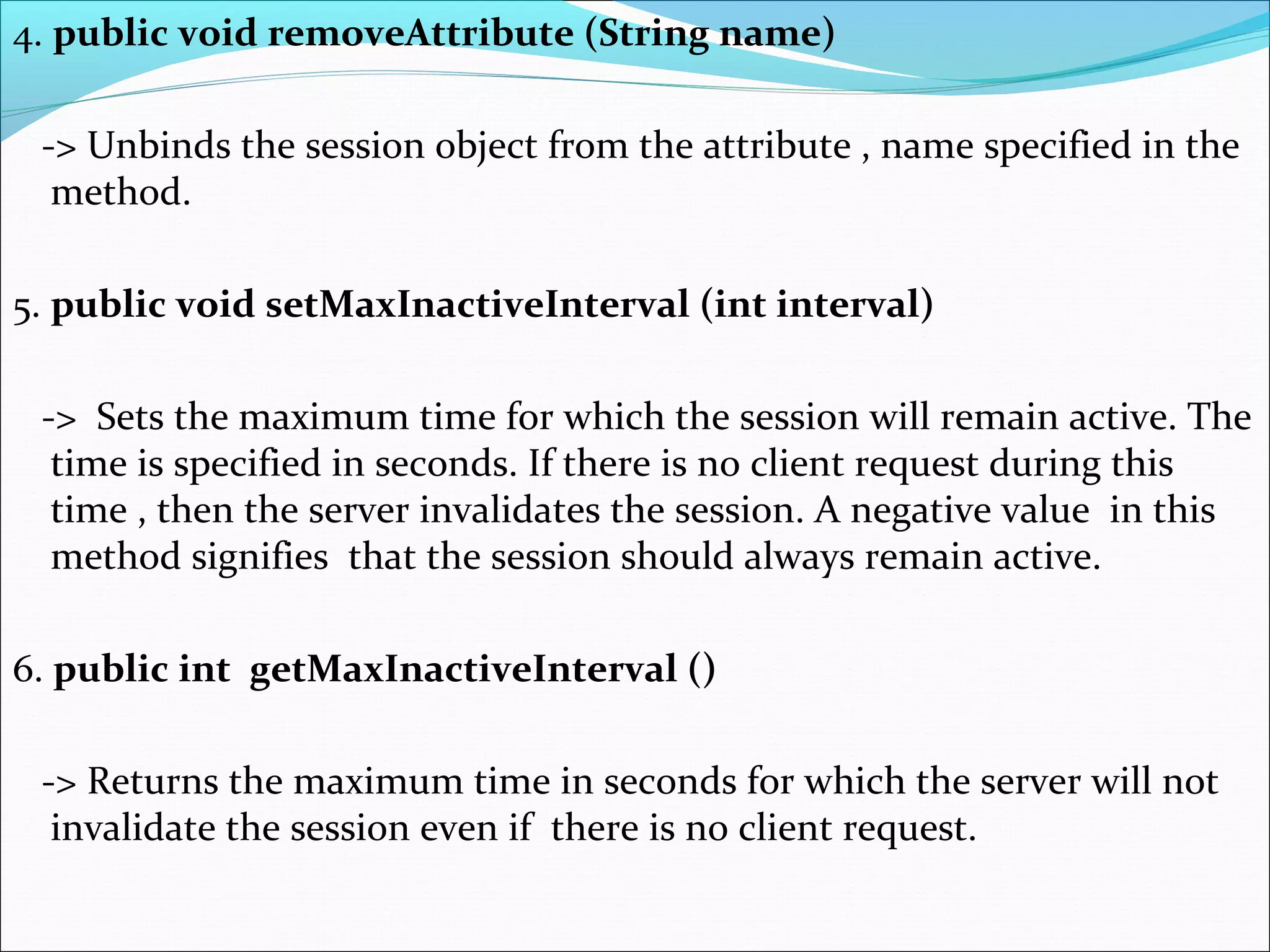 4. public void removeAttribute (String name)

-> Unbinds the session object from the attribute , name specified in the method.

5. public void setMaxInactiveInterval (int interval)

-> Sets the maximum time for which the session will remain active. The time is specified in seconds. If there is no client request during this time , then the server invalidates the session. A negative value in this method signifies that the session should always remain active.

6. public int getMaxInactiveInterval ()

-> Returns the maximum time in seconds for which the server will not invalidate the session even if there is no client request.